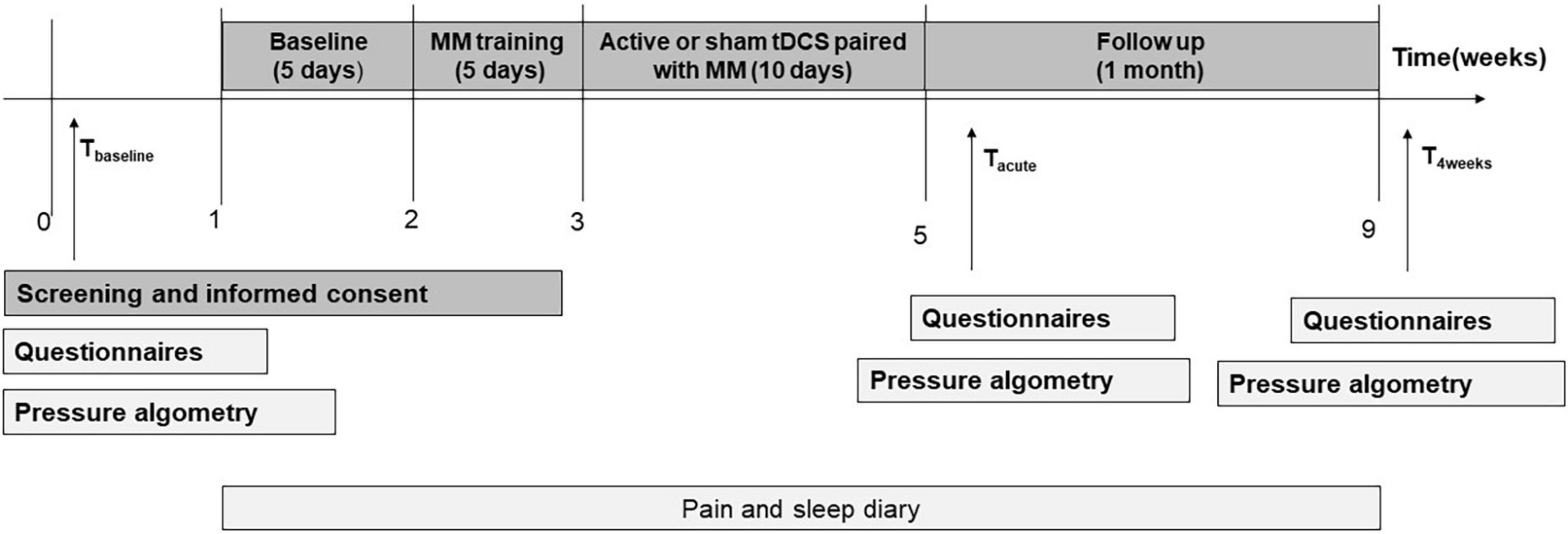 Baseline (5 days)

MM training (5 days)

Active or sham tDCS paired with MM (10 days)

Follow up (1 month)

Time(weeks)

$T_{baseline}$

$T_{acute}$

$T_{4weeks}$

0

1

2

3

5

9

Screening and informed consent

Questionnaires

Pressure algometry

Questionnaires

Pressure algometry

Questionnaires

Pressure algometry

Pain and sleep diary